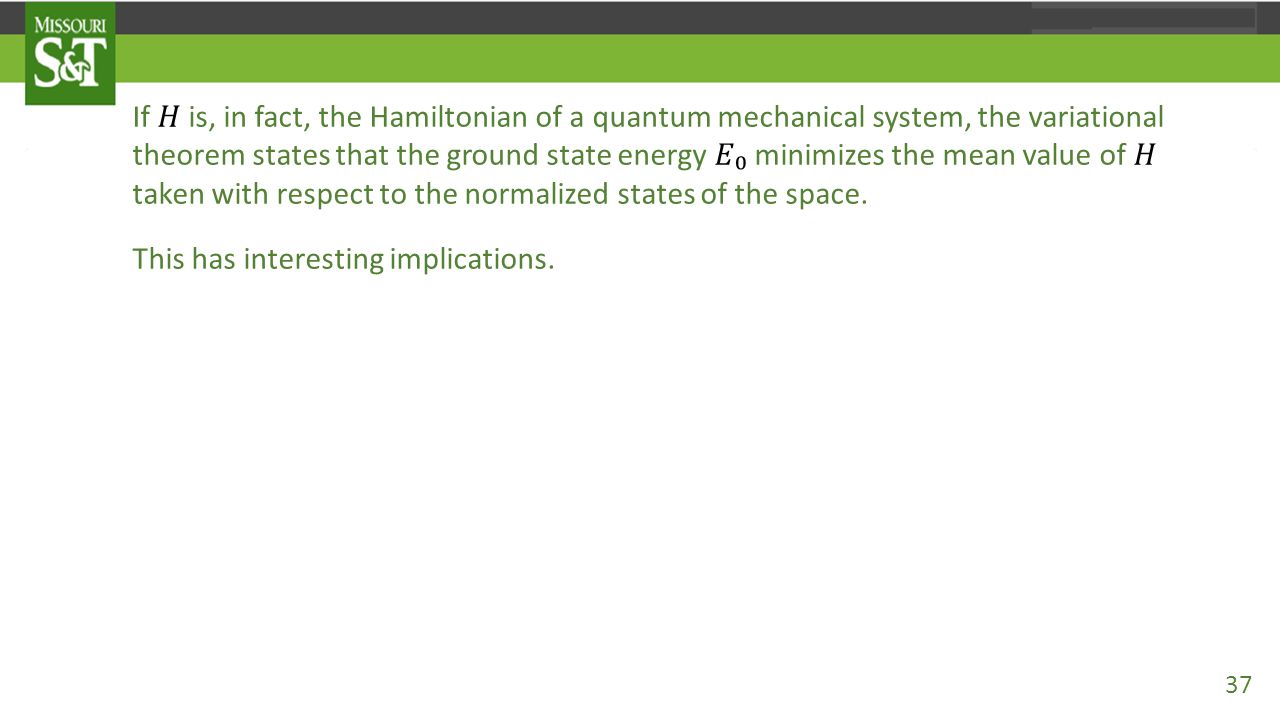 MISSOURI
S&T

If $H$ is, in fact, the Hamiltonian of a quantum mechanical system, the variational theorem states that the ground state energy $E_0$ minimizes the mean value of $H$ taken with respect to the normalized states of the space.

This has interesting implications.

37